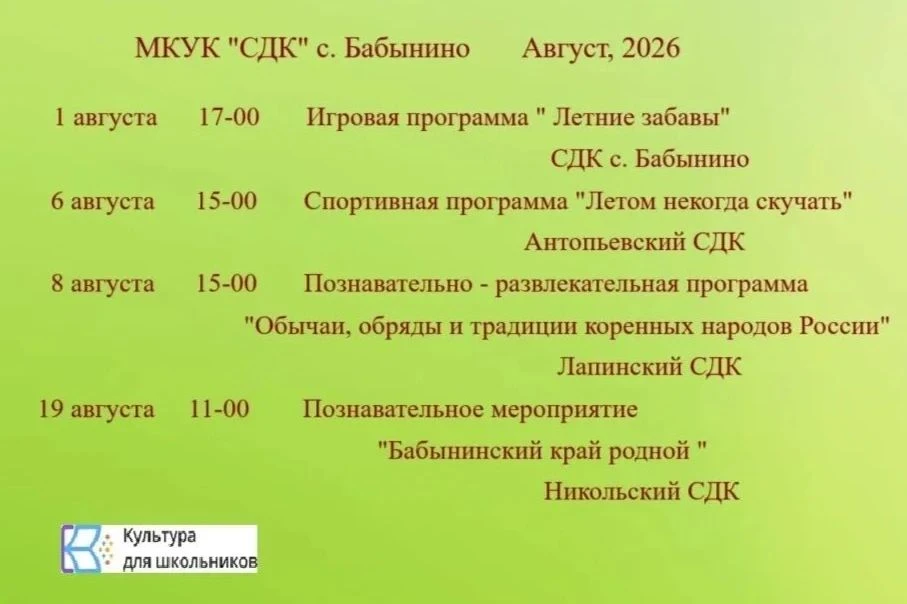 МКУК "СДК" с. Бабынино Август, 2026

1 августа 17-00 Игровая программа " Летние забавы"

СДК с. Бабынино

6 августа 15-00 Спортивная программа "Летом некогда скучать"

Антопьевский СДК

8 августа 15-00 Познавательно - развлекательная программа

"Обычаи, обряды и традиции коренных народов России"

Лапинский СДК

19 августа 11-00 Познавательное мероприятие

"Бабынинский край родной "

Никольский СДК

Культура
для школьников